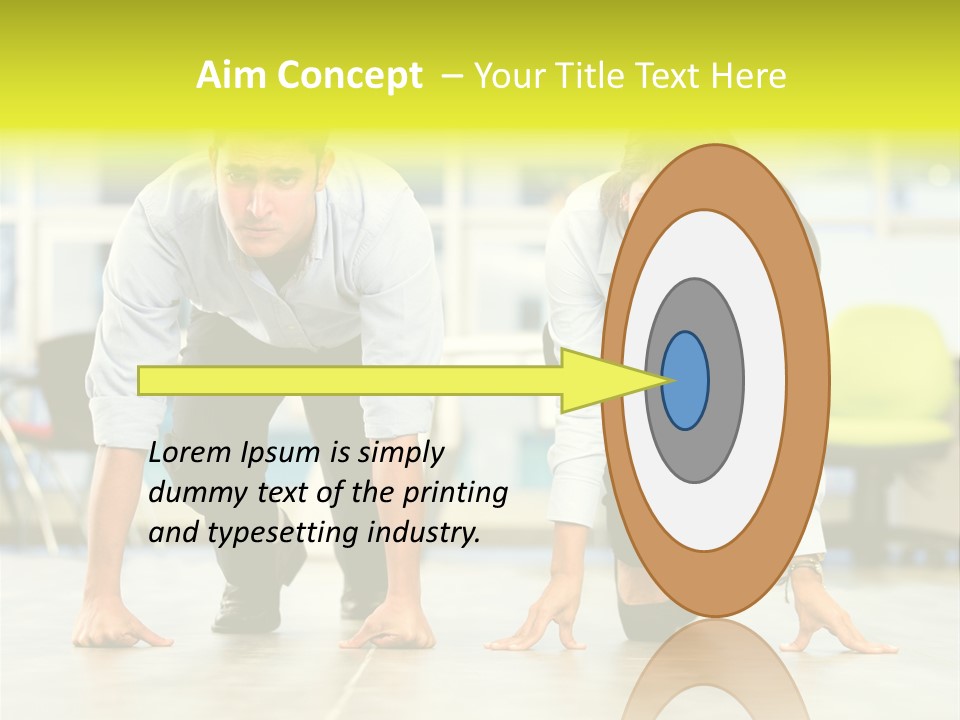 Aim Concept – Your Title Text Here

Lorem Ipsum is simply dummy text of the printing and typesetting industry.